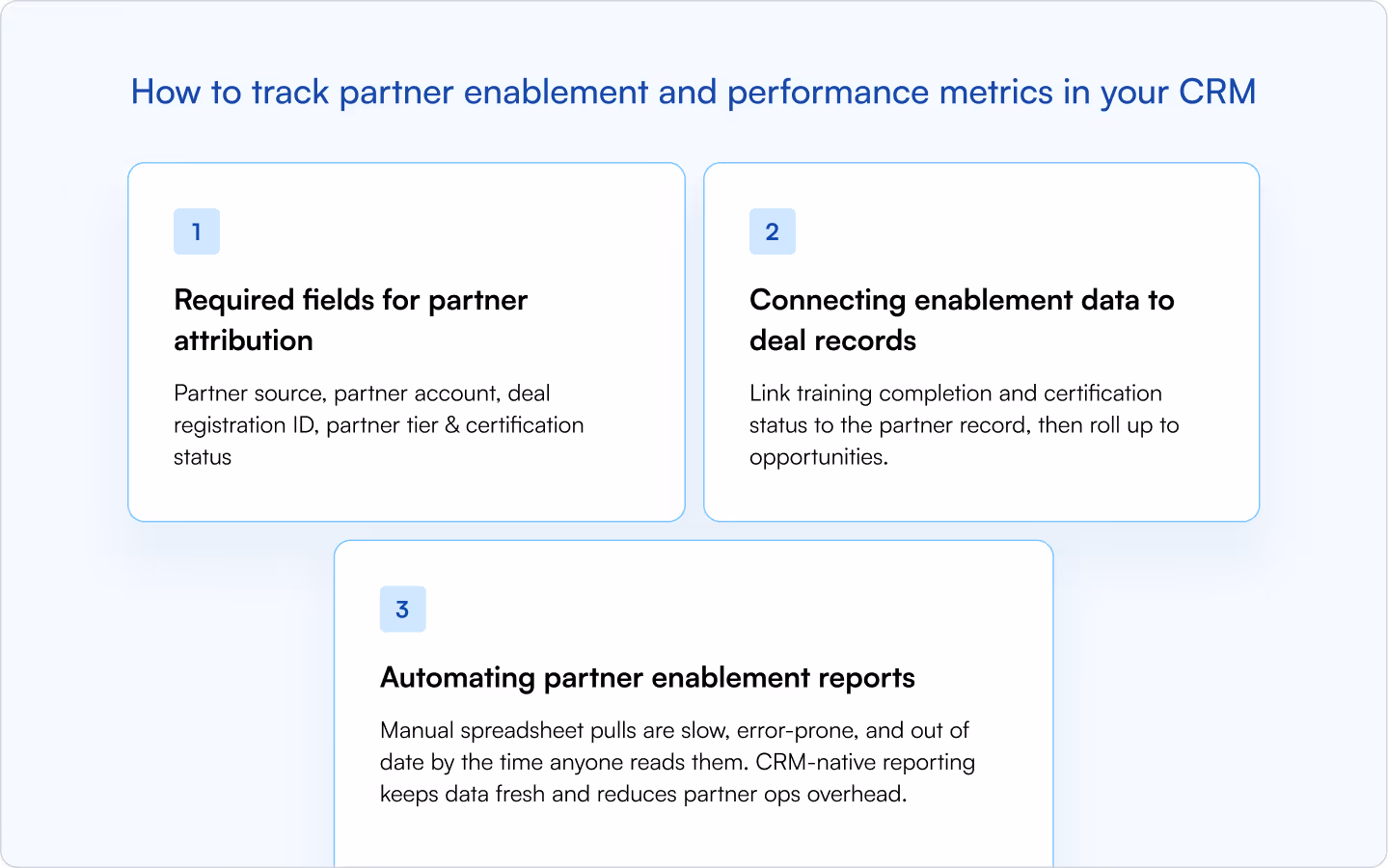 How to track partner enablement and performance metrics in your CRM

1

Required fields for partner attribution

Partner source, partner account, deal registration ID, partner tier & certification status

2

Connecting enablement data to deal records

Link training completion and certification status to the partner record, then roll up to opportunities.

3

Automating partner enablement reports

Manual spreadsheet pulls are slow, error-prone, and out of date by the time anyone reads them. CRM-native reporting keeps data fresh and reduces partner ops overhead.